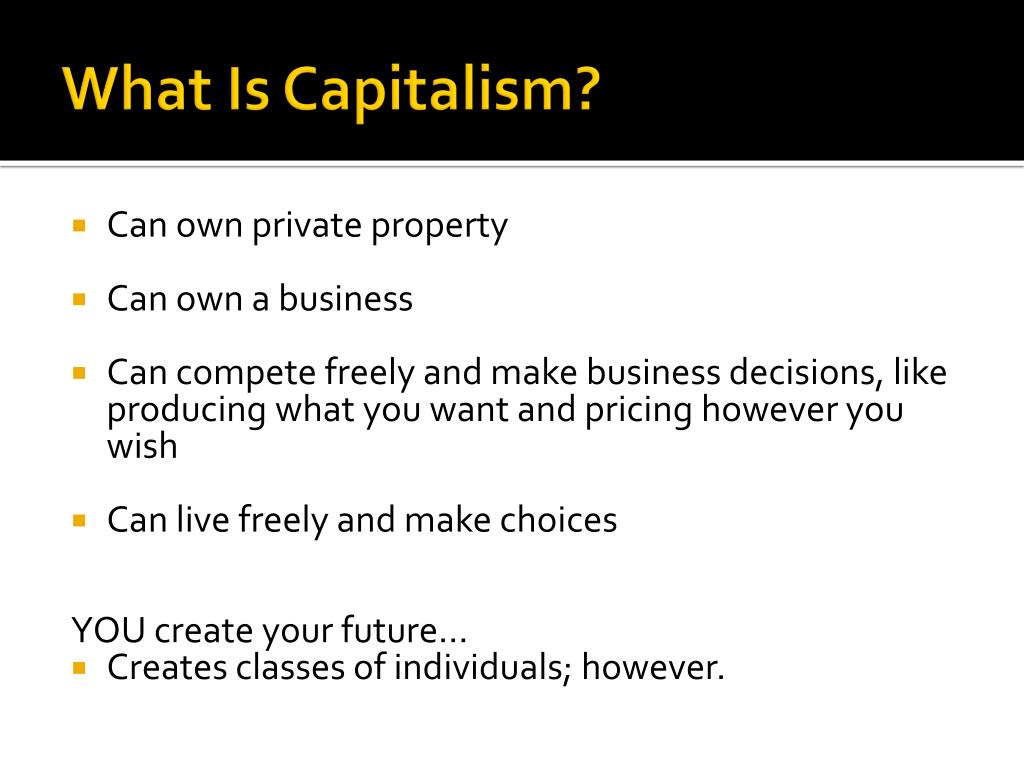 What Is Capitalism?

- Can own private property
- Can own a business
- Can compete freely and make business decisions, like producing what you want and pricing however you wish
- Can live freely and make choices

YOU create your future…
- Creates classes of individuals; however.